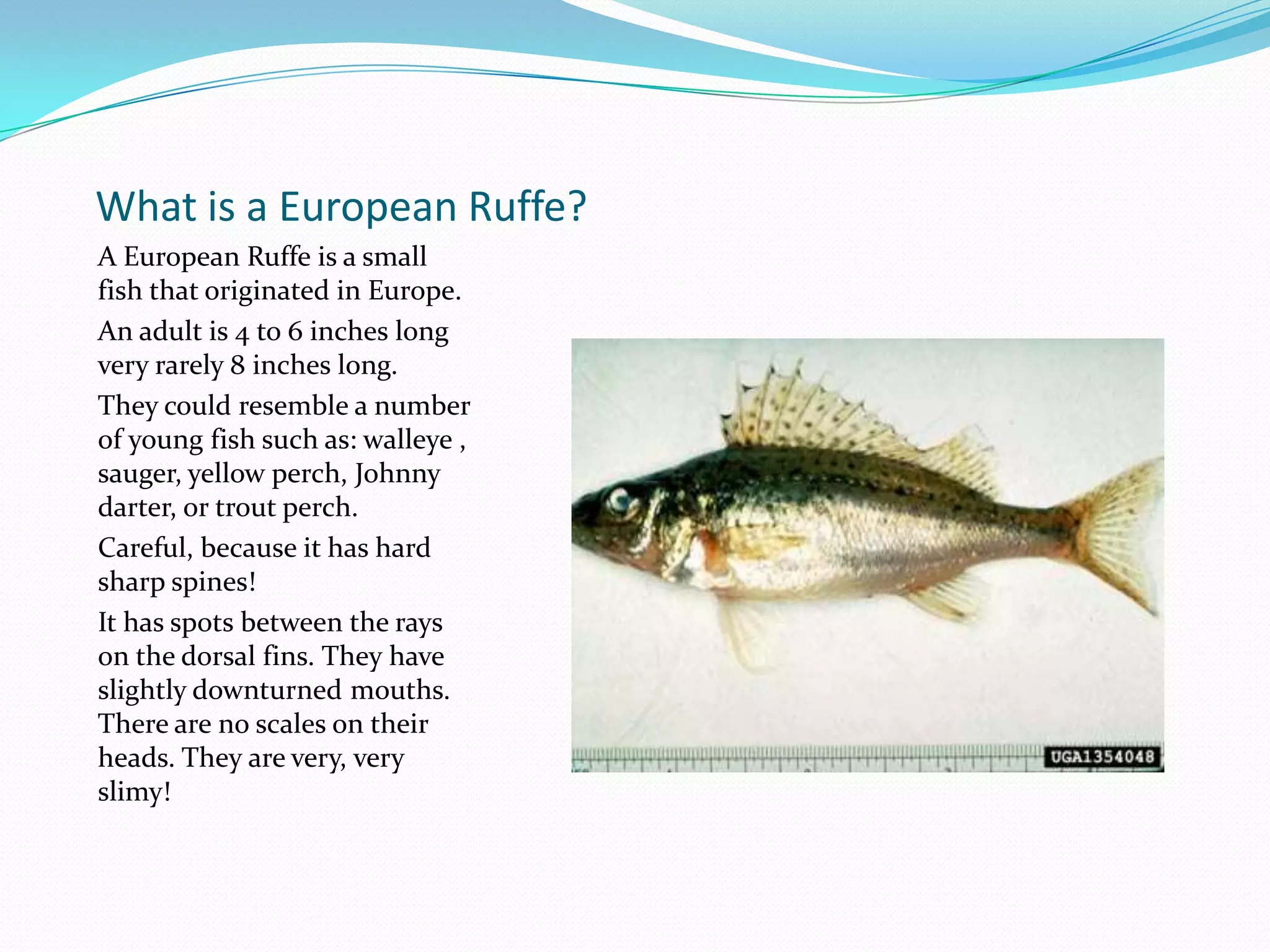 What is a European Ruffe?

A European Ruffe is a small fish that originated in Europe.

An adult is 4 to 6 inches long very rarely 8 inches long.

They could resemble a number of young fish such as: walleye , sauger, yellow perch, Johnny darter, or trout perch.

Careful, because it has hard sharp spines!

It has spots between the rays on the dorsal fins. They have slightly downturned mouths. There are no scales on their heads. They are very, very slimy!

UGA1354048